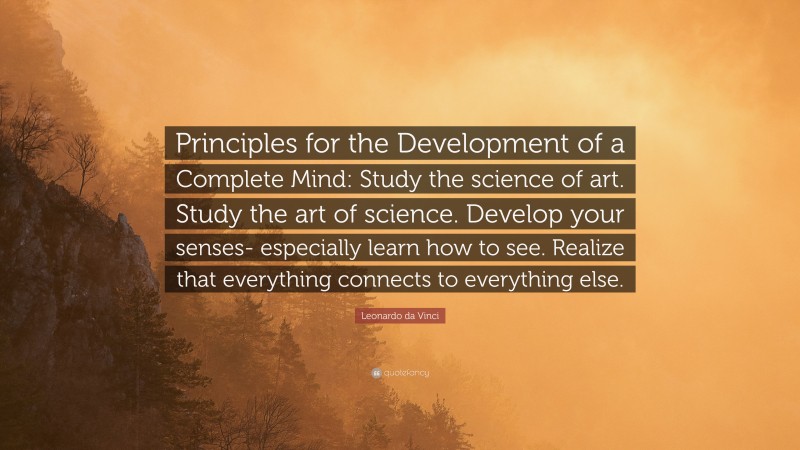 Principles for the Development of a Complete Mind: Study the science of art. Study the art of science. Develop your senses- especially learn how to see. Realize that everything connects to everything else.

Leonardo da Vinci

quotefancy